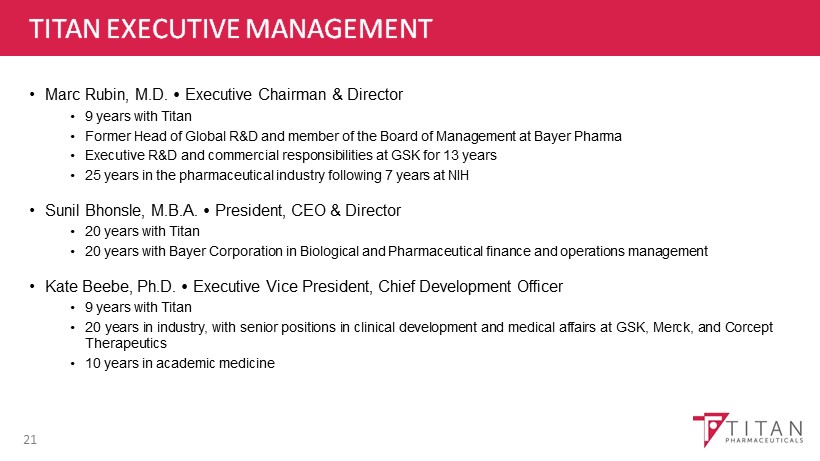 TITAN EXECUTIVE MANAGEMENT

• Marc Rubin, M.D. • Executive Chairman & Director
• 9 years with Titan
• Former Head of Global R&D and member of the Board of Management at Bayer Pharma
• Executive R&D and commercial responsibilities at GSK for 13 years
• 25 years in the pharmaceutical industry following 7 years at NIH

• Sunil Bhonsle, M.B.A. • President, CEO & Director
• 20 years with Titan
• 20 years with Bayer Corporation in Biological and Pharmaceutical finance and operations management

• Kate Beebe, Ph.D. • Executive Vice President, Chief Development Officer
• 9 years with Titan
• 20 years in industry, with senior positions in clinical development and medical affairs at GSK, Merck, and Corcept Therapeutics
• 10 years in academic medicine

21

TITAN PHARMACEUTICALS